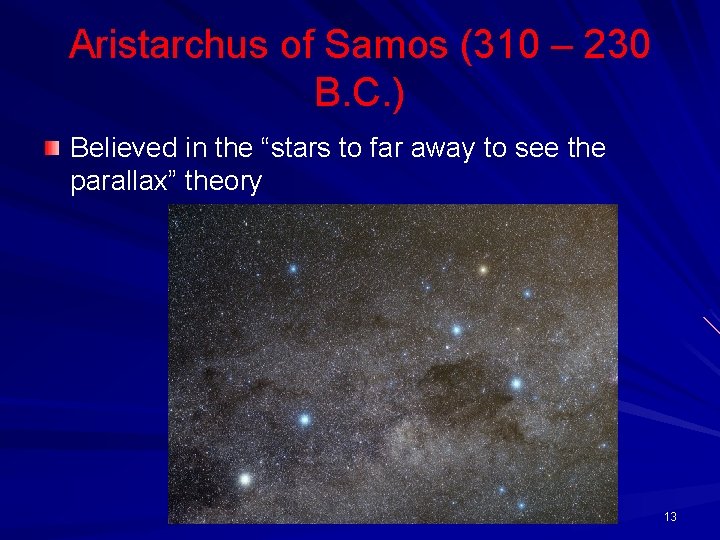 Aristarchus of Samos (310 – 230 B.C.)

Believed in the “stars to far away to see the parallax” theory

13